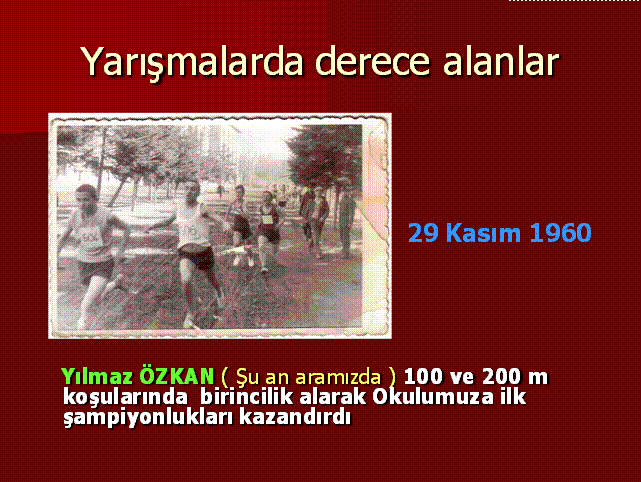 Yarışmalarda derece alanlar

29 Kasım 1960

Yılmaz ÖZKAN ( Şu an aramızda ) 100 ve 200 m koşularında birincilik alarak Okulumuza ilk şampiyonlukları kazandırdı